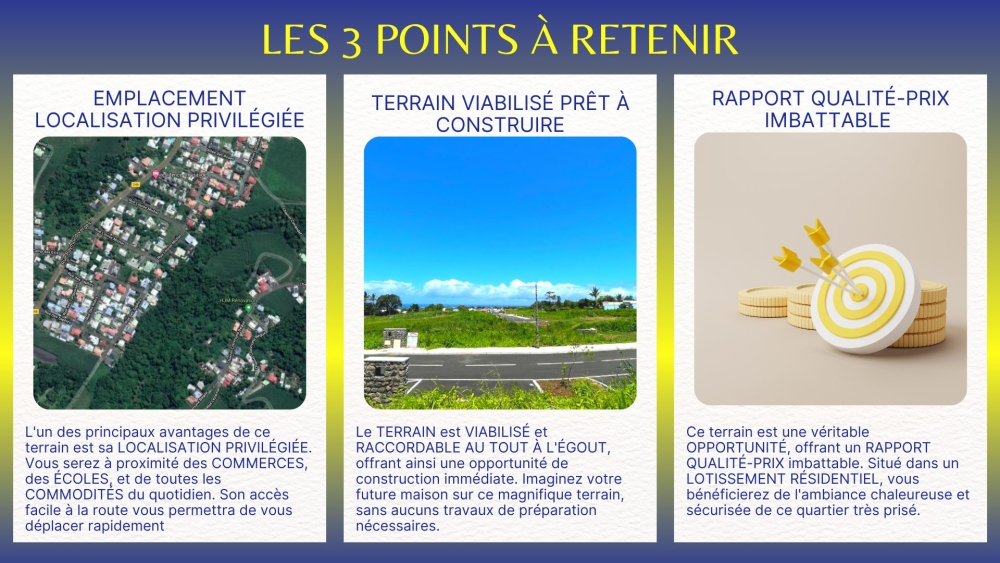 LES 3 POINTS À RETENIR

EMPLACEMENT LOCALISATION PRIVILÉGIÉE

L'un des principaux avantages de ce terrain est sa LOCALISATION PRIVILÉGIÉE. Vous serez à proximité des COMMERCES, des ÉCOLES, et de toutes les COMMODITÉS du quotidien. Son accès facile à la route vous permettra de vous déplacer rapidement

TERRAIN VIABILISÉ PRÊT À CONSTRUIRE

Le TERRAIN est VIABILISÉ et RACCORDABLE AU TOUT À L'ÉGOUT, offrant ainsi une opportunité de construction immédiate. Imaginez votre future maison sur ce magnifique terrain, sans aucuns travaux de préparation nécessaires.

RAPPORT QUALITÉ-PRIX IMBATTABLE

Ce terrain est une véritable OPPORTUNITÉ, offrant un RAPPORT QUALITÉ-PRIX imbattable. Situé dans un LOTISSEMENT RÉSIDENTIEL, vous bénéficierez de l'ambiance chaleureuse et sécurisée de ce quartier très prisé.